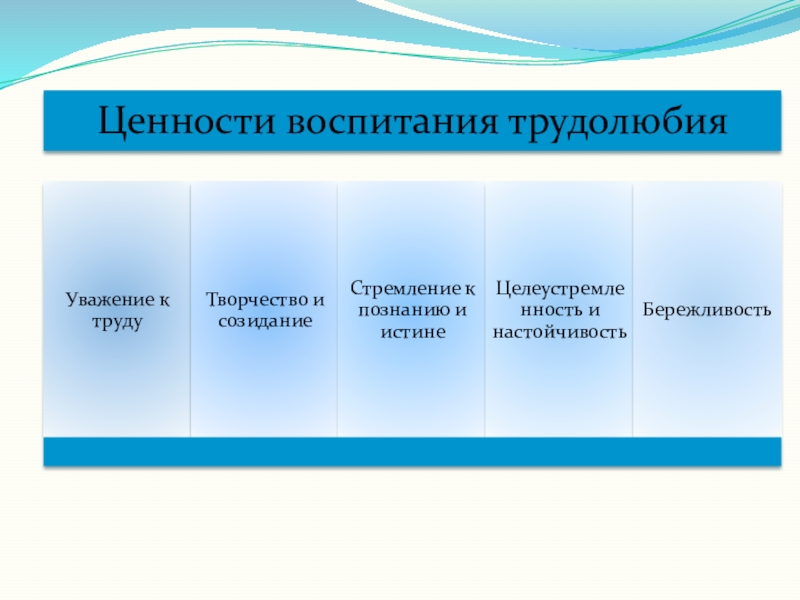 Ценности воспитания трудолюбия

Уважение к труду

Творчество и созидание

Стремление к познанию и истине

Целеустремленность и настойчивость

Бережливость